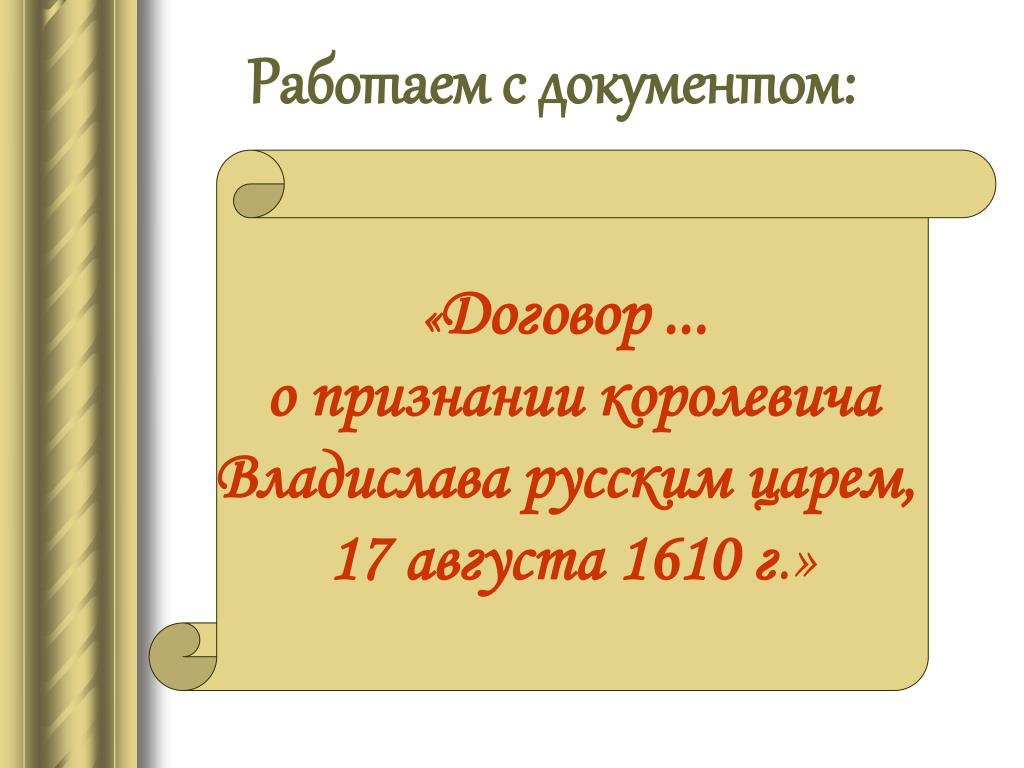 Работаем с документом:

«Договор …
о признании королевича Владислава русским царем,
17 августа 1610 г.»